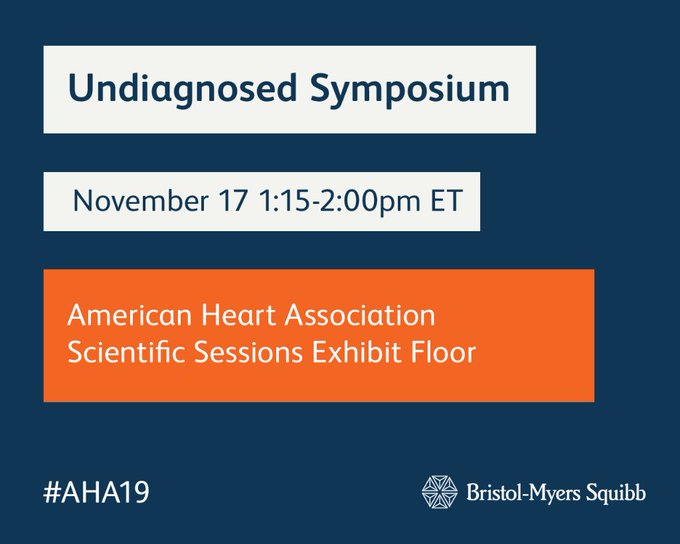 Undiagnosed Symposium

November 17 1:15-2:00pm ET

American Heart Association
Scientific Sessions Exhibit Floor

#AHA19

Bristol-Myers Squibb